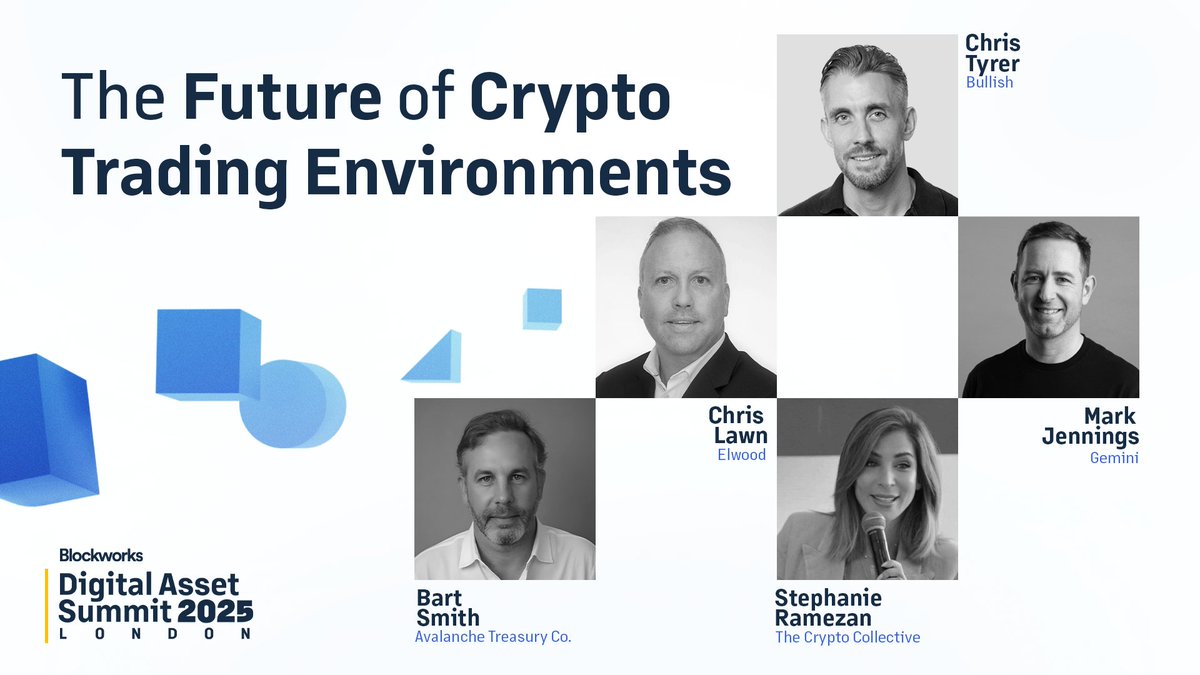 The Future of Crypto Trading Environments

Chris Tyrer
Bullish

Chris Lawn
Elwood

Mark Jennings
Gemini

Bart Smith
Avalanche Treasury Co.

Stephanie Ramezan
The Crypto Collective

Blockworks
Digital Asset Summit 2025
LONDON